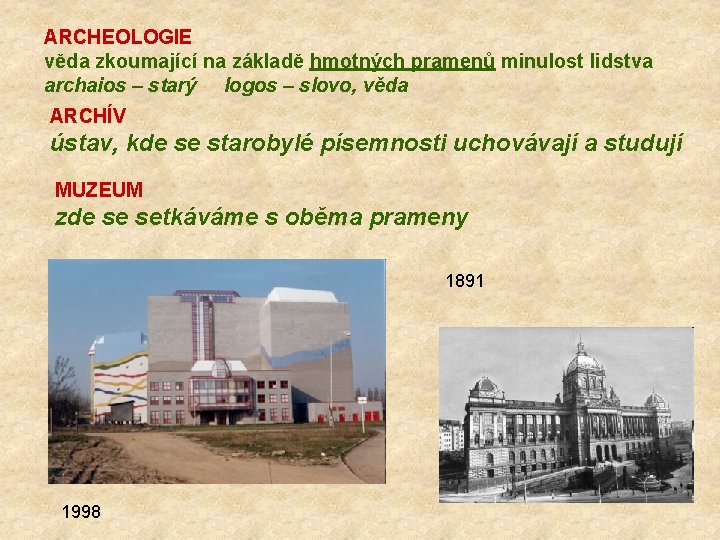 ARCHEOLOGIE
věda zkoumající na základě hmotných pramenů minulost lidstva
archaios – starý logos – slovo, věda

ARCHÍV
ústav, kde se starobylé písemnosti uchovávají a studují

MUZEUM
zde se setkáváme s oběma prameny

1891

1998